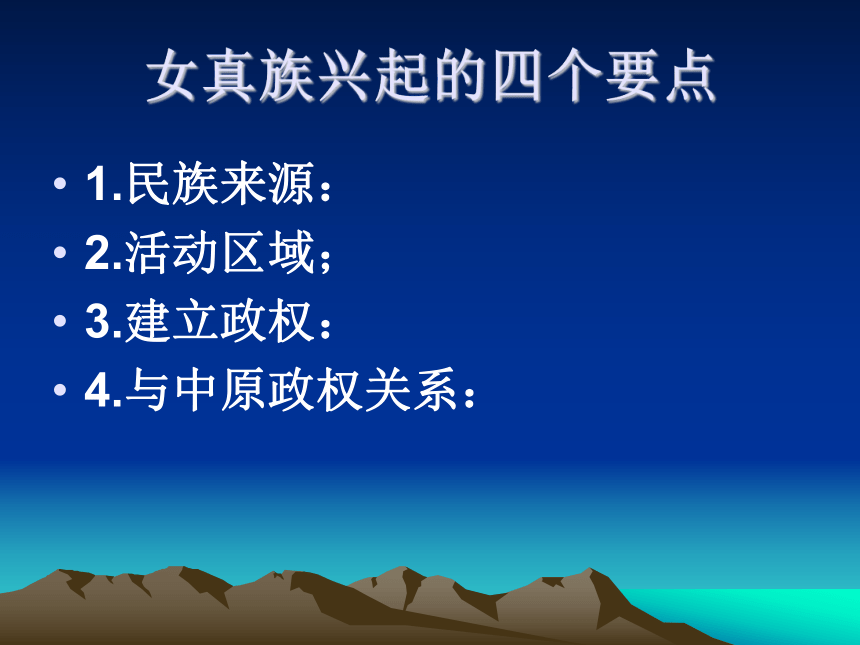 女真族兴起的四个要点

• 1.民族来源：
• 2.活动区域；
• 3.建立政权：
• 4.与中原政权关系：